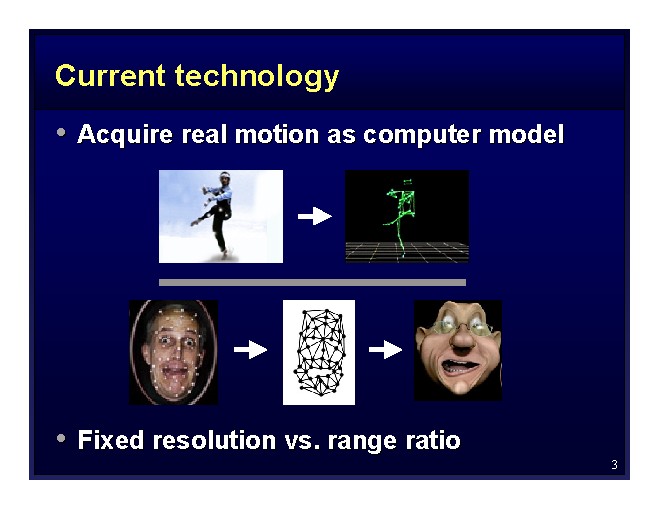 Current technology

• Acquire real motion as computer model

• Fixed resolution vs. range ratio

3